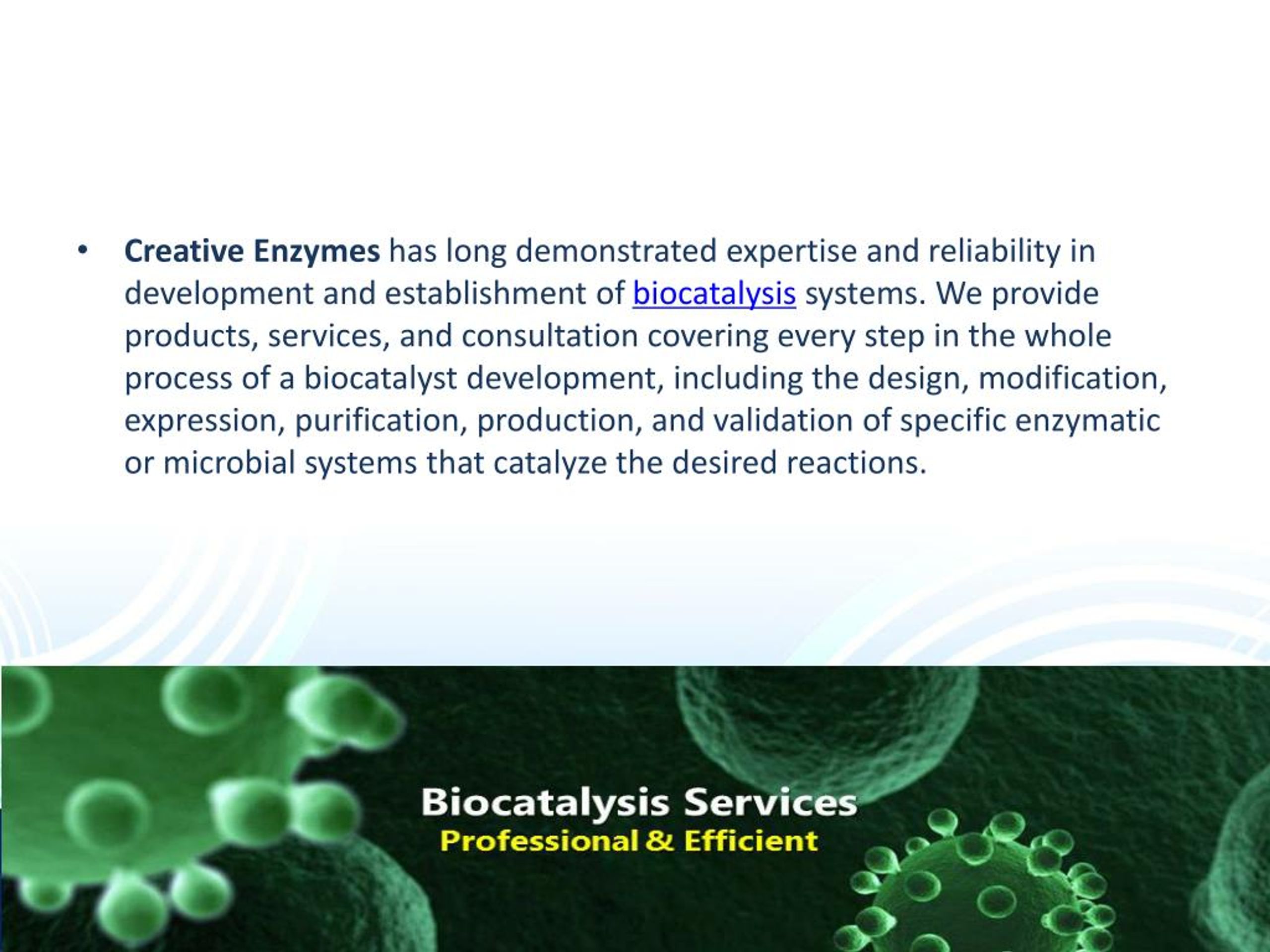 • Creative Enzymes has long demonstrated expertise and reliability in development and establishment of biocatalysis systems. We provide products, services, and consultation covering every step in the whole process of a biocatalyst development, including the design, modification, expression, purification, production, and validation of specific enzymatic or microbial systems that catalyze the desired reactions.

Biocatalysis Services
Professional & Efficient